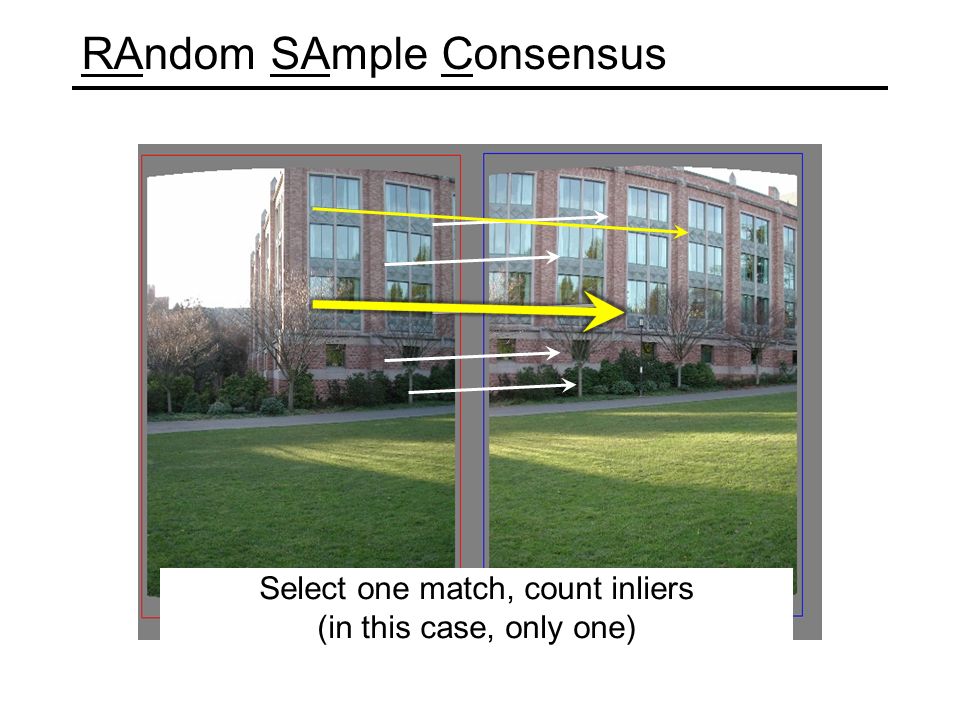 RAndom SAmple Consensus

Select one match, count inliers
(in this case, only one)